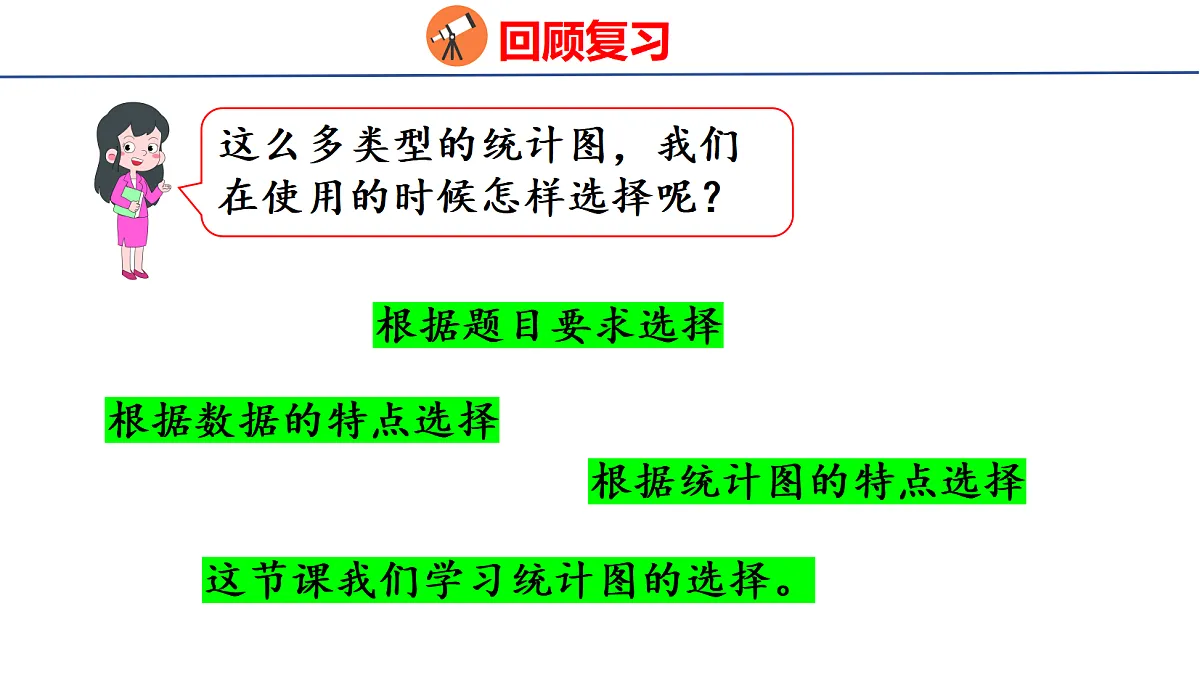 回顾复习

这么多类型的统计图，我们在使用的时候怎样选择呢？

根据题目要求选择

根据数据的特点选择

根据统计图的特点选择

这节课我们学习统计图的选择。